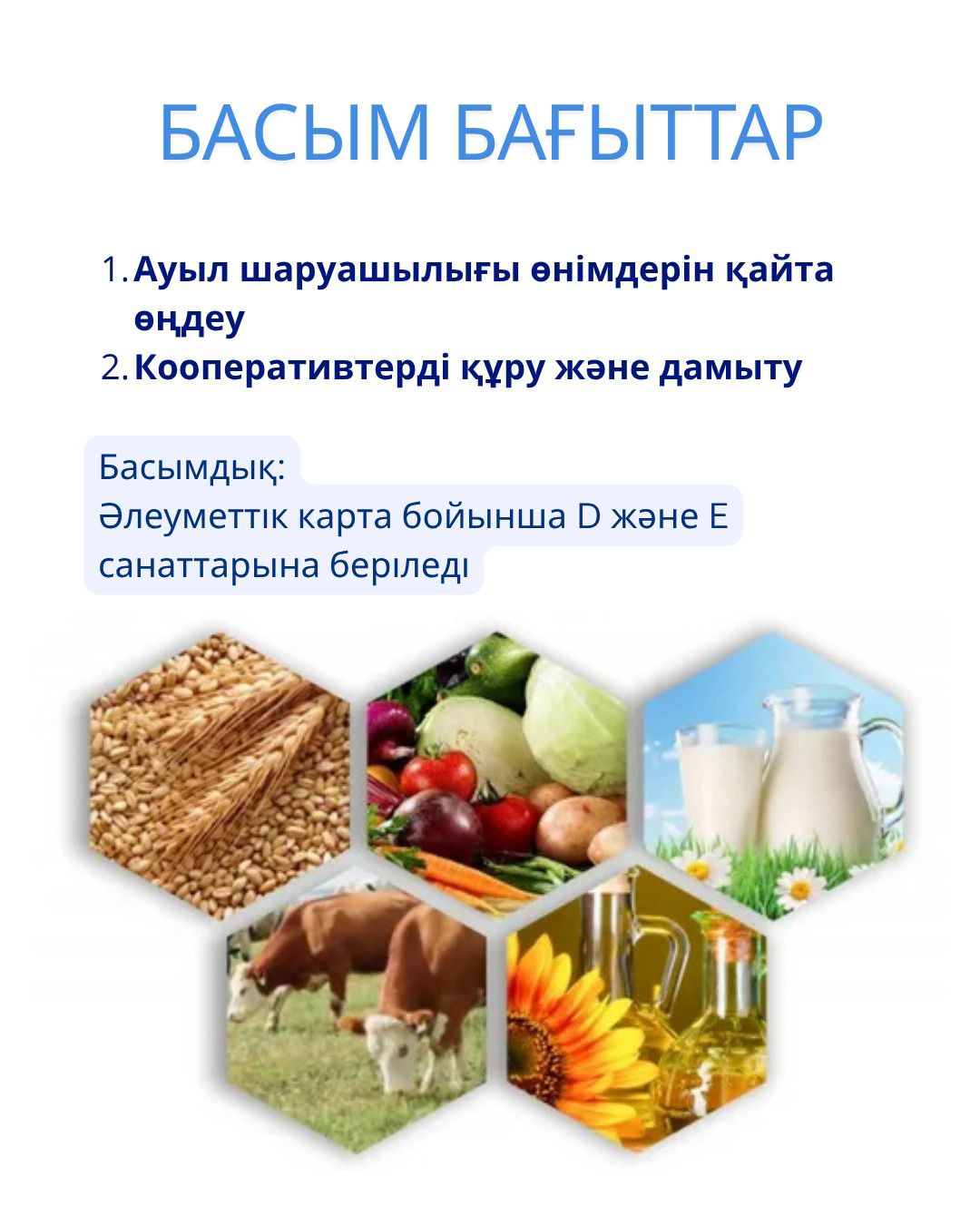 БАСЫМ БАҒЫТТАР

1. Ауыл шаруашылығы өнімдерін қайта өңдеу
2. Кооперативтерді құру және дамыту

Басымдық:
Әлеуметтік карта бойынша D және E санаттарына беріледі